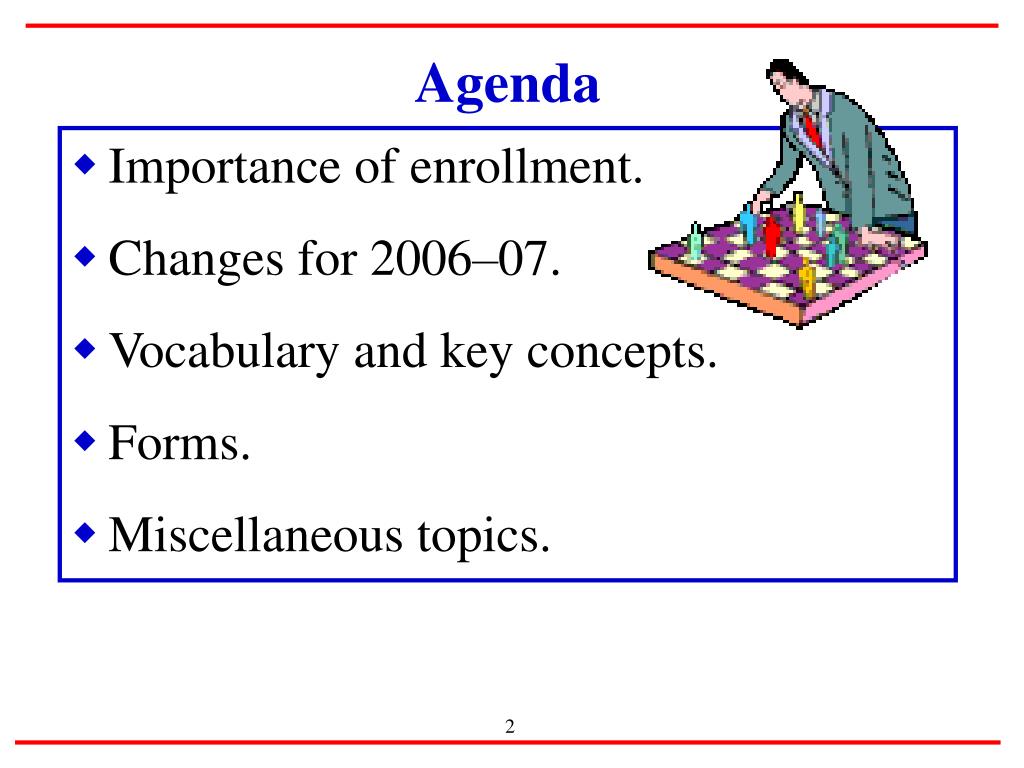 Agenda

◆ Importance of enrollment.

◆ Changes for 2006–07.

◆ Vocabulary and key concepts.

◆ Forms.

◆ Miscellaneous topics.

2